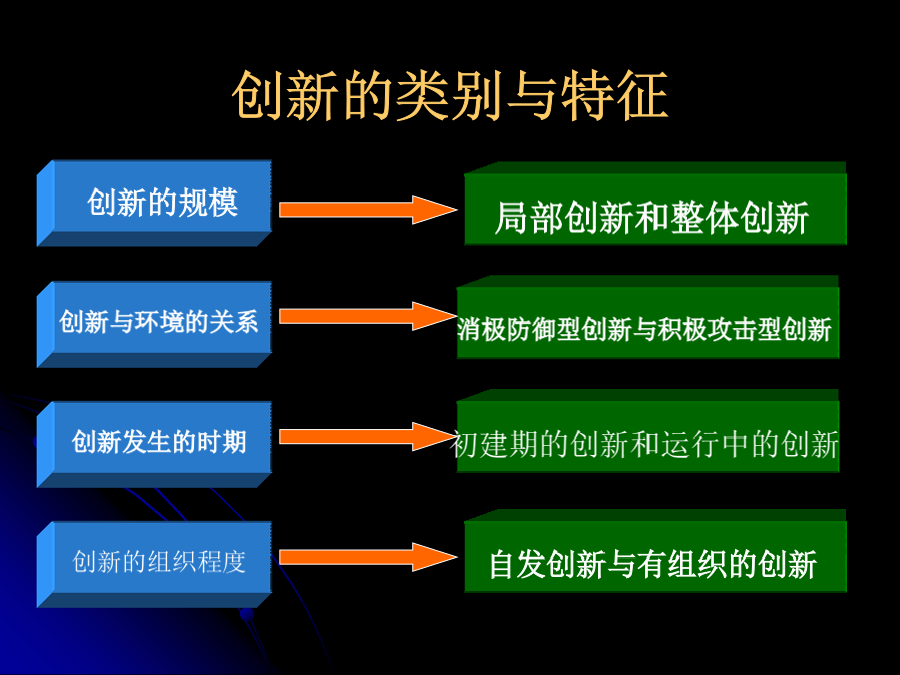 创新的类别与特征

创新的规模

局部创新和整体创新

创新与环境的关系

消极防御型创新与积极攻击型创新

创新发生的时期

初建期的创新和运行中的创新

创新的组织程度

自发创新与有组织的创新